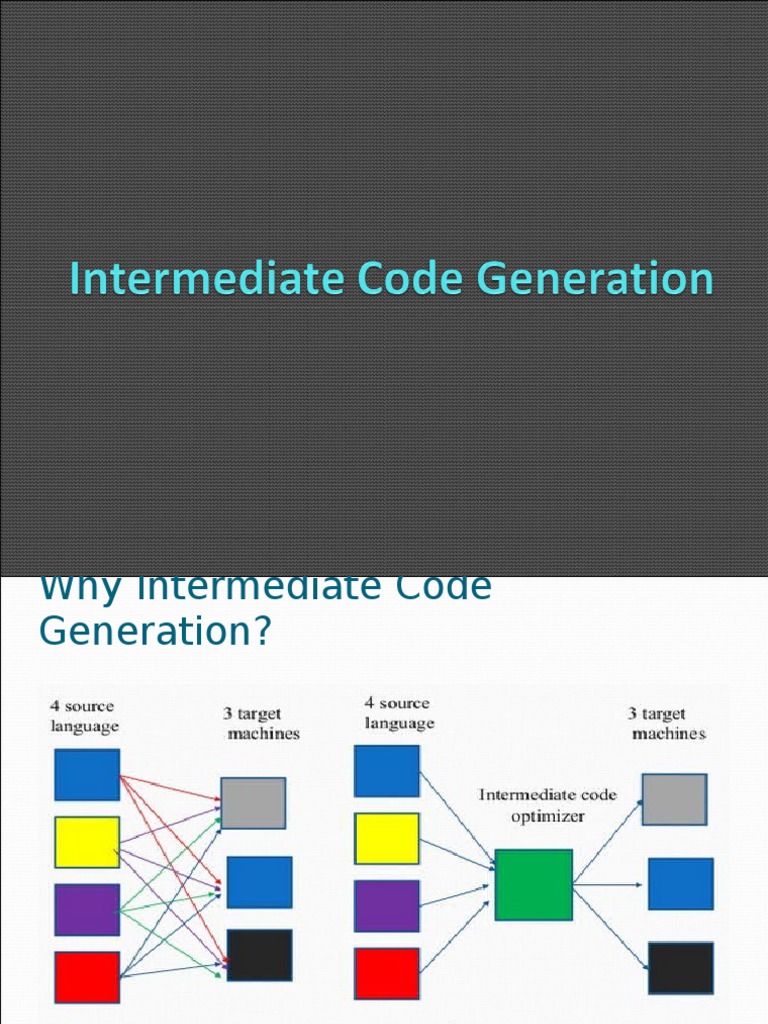 Intermediate Code Generation

Why Intermediate Code Generation?

4 source language

3 target machines

4 source language

Intermediate code optimizer

3 target machines